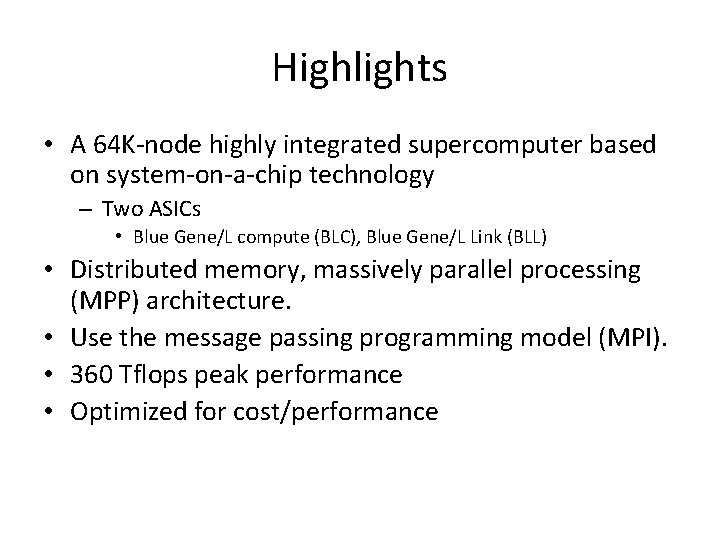 Highlights

• A 64K-node highly integrated supercomputer based on system-on-a-chip technology
– Two ASICs
• Blue Gene/L compute (BLC), Blue Gene/L Link (BLL)
• Distributed memory, massively parallel processing (MPP) architecture.
• Use the message passing programming model (MPI).
• 360 Tflops peak performance
• Optimized for cost/performance